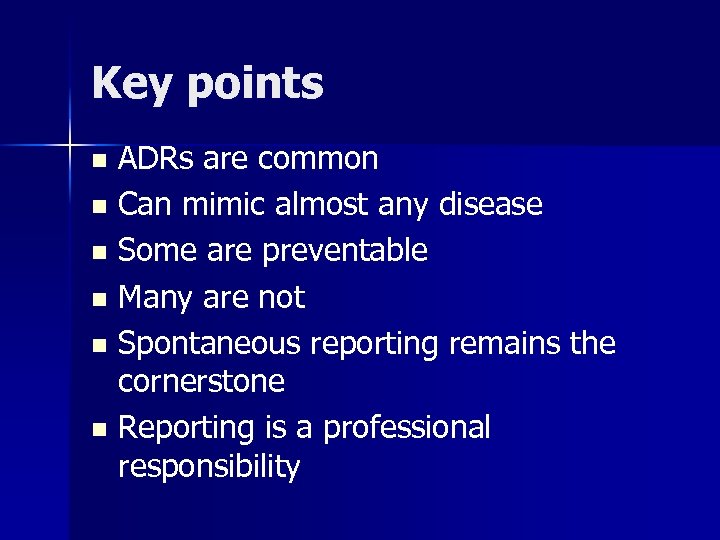 Key points

- ADRs are common
- Can mimic almost any disease
- Some are preventable
- Many are not
- Spontaneous reporting remains the cornerstone
- Reporting is a professional responsibility